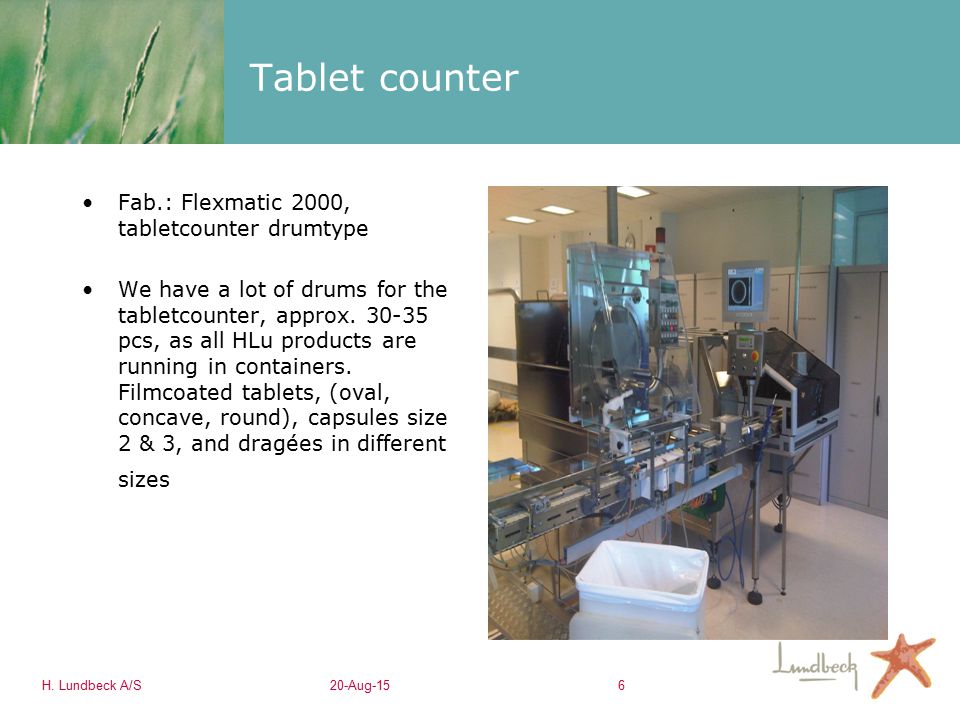 Tablet counter

• Fab.: Flexmatic 2000, tabletcounter drumtype

• We have a lot of drums for the tabletcounter, approx. 30-35 pcs, as all HLu products are running in containers. Filmcoated tablets, (oval, concave, round), capsules size 2 & 3, and dragées in different sizes

H. Lundbeck A/S

20-Aug-15

6

Lundbeck